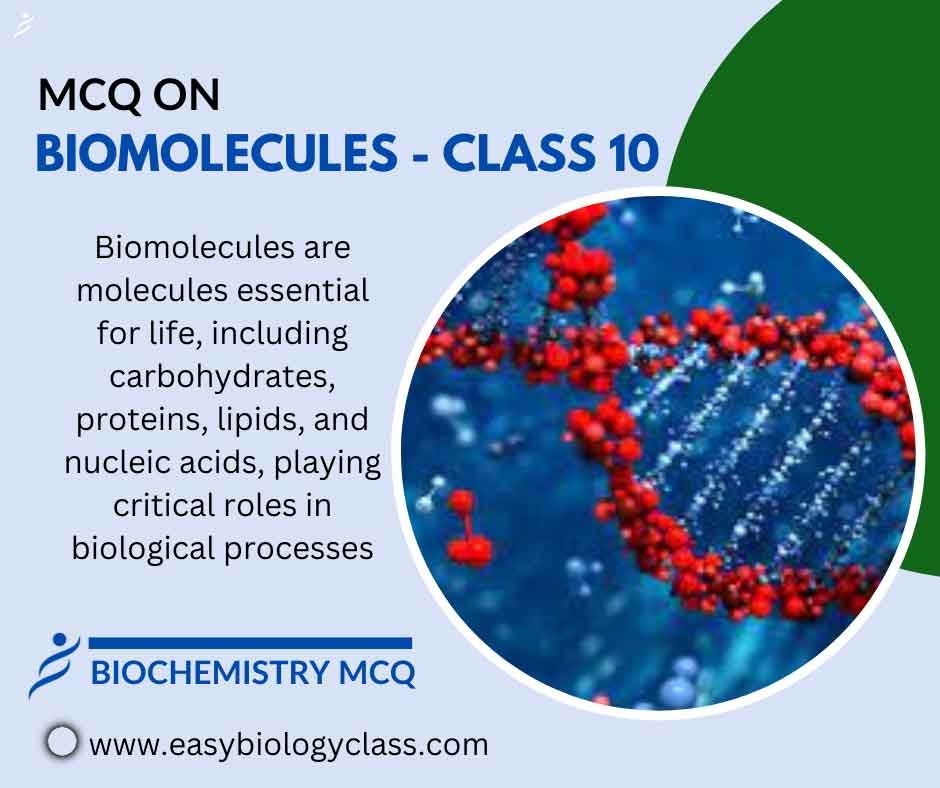 MCQ ON
BIOMOLECULES - CLASS 10

Biomolecules are molecules essential for life, including carbohydrates, proteins, lipids, and nucleic acids, playing critical roles in biological processes

BIOCHEMISTRY MCQ

www.easybiologyclass.com